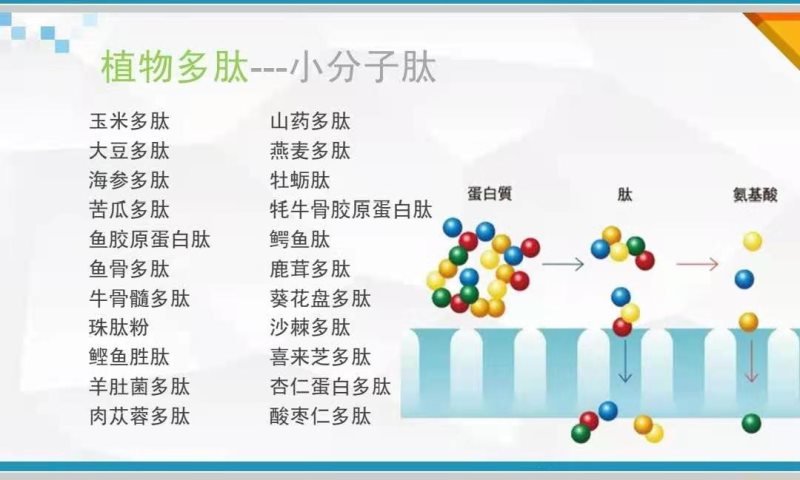 植物多肽---小分子肽

玉米多肽
大豆多肽
海参多肽
苦瓜多肽
鱼胶原蛋白肽
鱼骨多肽
牛骨髓多肽
珠肽粉
鲣鱼胜肽
羊肚菌多肽
肉苁蓉多肽

山药多肽
燕麦多肽
牡蛎肽
牦牛骨胶原蛋白肽
鳄鱼肽
鹿茸多肽
葵花盘多肽
沙棘多肽
喜来芝多肽
杏仁蛋白多肽
酸枣仁多肽

蛋白質
肽
氨基酸